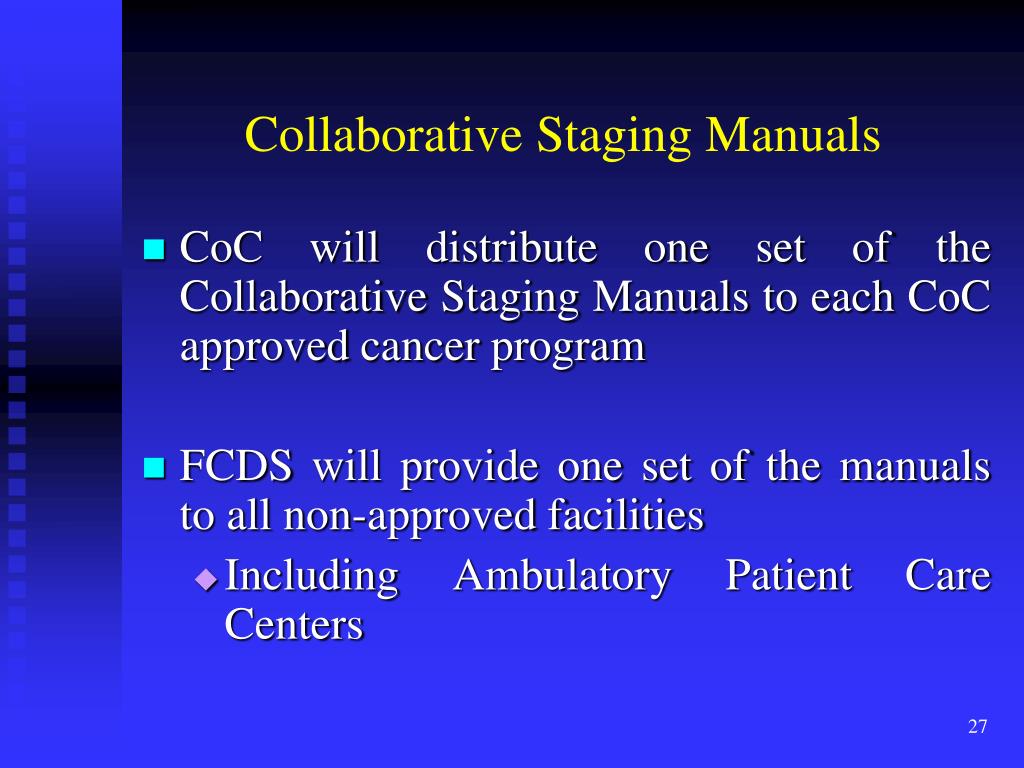 Collaborative Staging Manuals

CoC will distribute one set of the Collaborative Staging Manuals to each CoC approved cancer program

FCDS will provide one set of the manuals to all non-approved facilities

Including Ambulatory Patient Care Centers

27